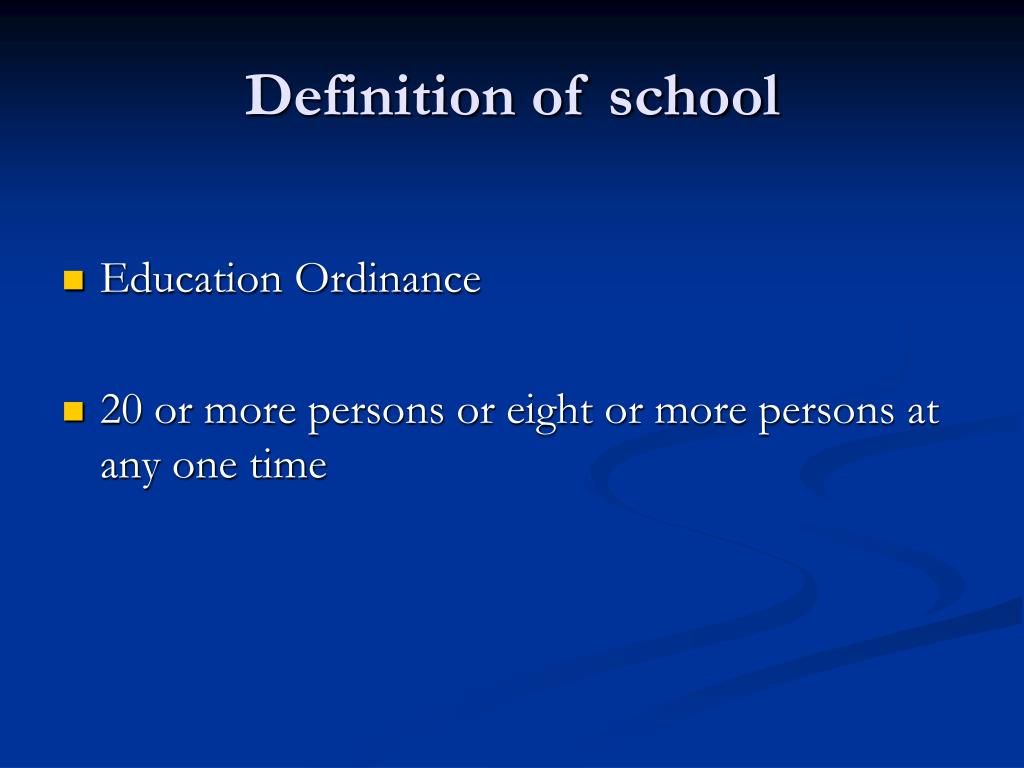 Definition of school

- Education Ordinance

- 20 or more persons or eight or more persons at any one time